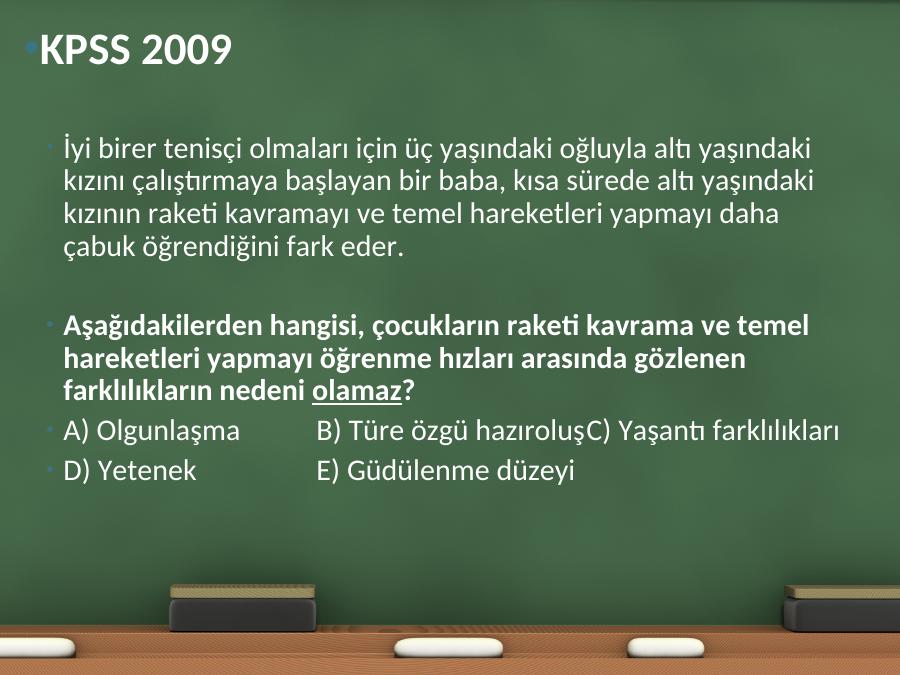 KPSS 2009

İyi birer tenisçi olmaları için üç yaşındaki oğluyla altı yaşındaki kızını çalıştırmaya başlayan bir baba, kısa sürede altı yaşındaki kızının raketi kavramayı ve temel hareketleri yapmayı daha çabuk öğrendiğini fark eder.

Aşağıdakilerden hangisi, çocukların raketi kavrama ve temel hareketleri yapmayı öğrenme hızları arasında gözlenen farklılıkların nedeni olamaz?

A) Olgunlaşma B) Türe özgü hazıroluşC) Yaşantı farklılıkları

D) Yetenek E) Güdülenme düzeyi